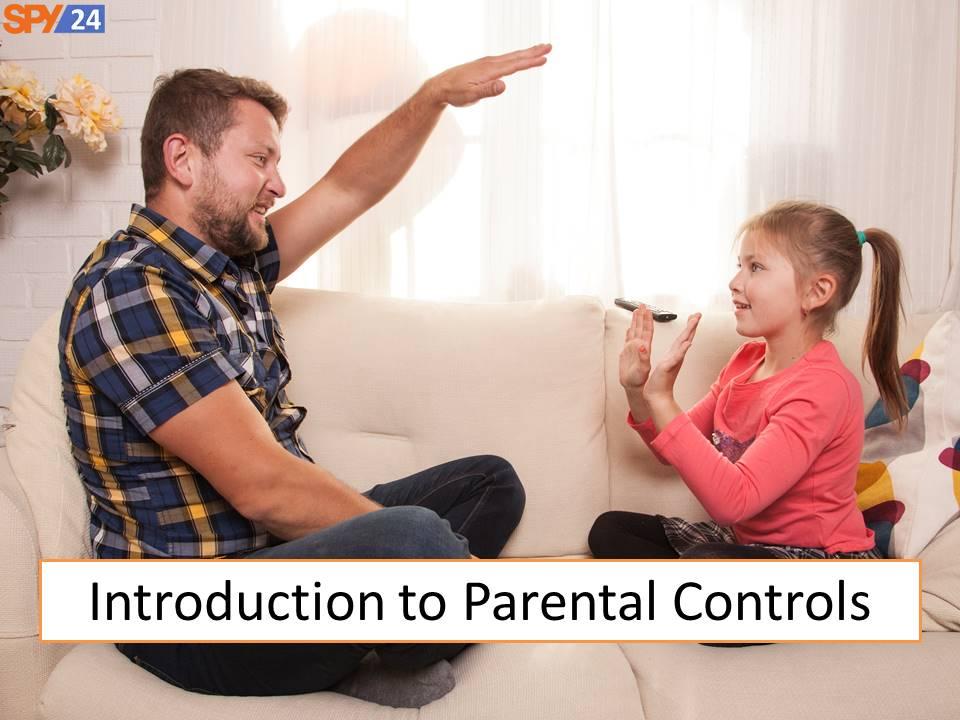 SPY24

Introduction to Parental Controls